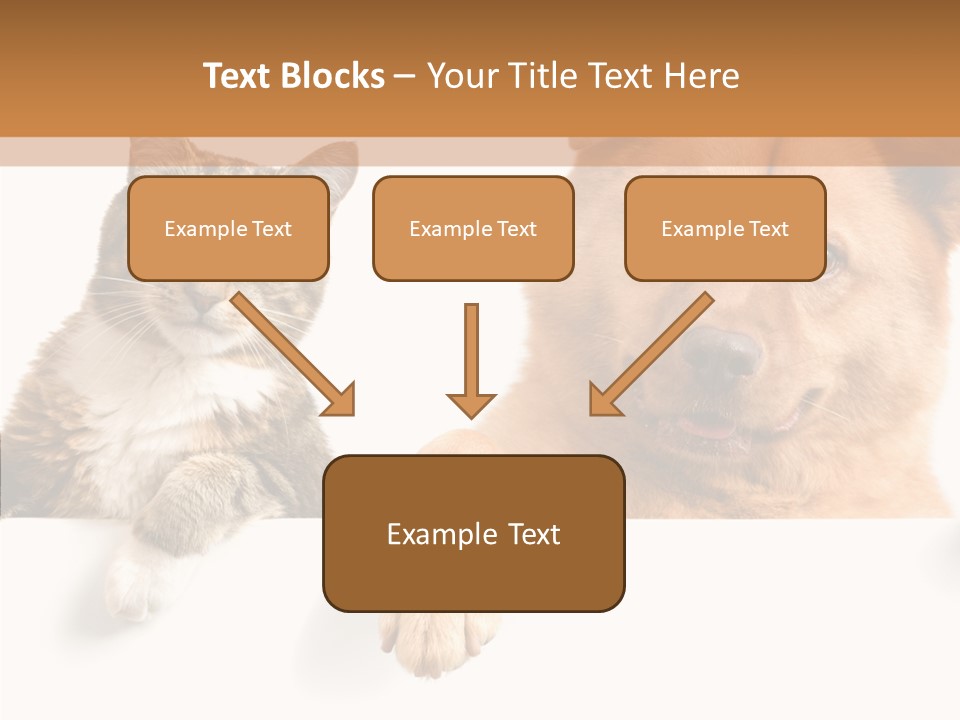 Text Blocks – Your Title Text Here

Example Text

Example Text

Example Text

Example Text